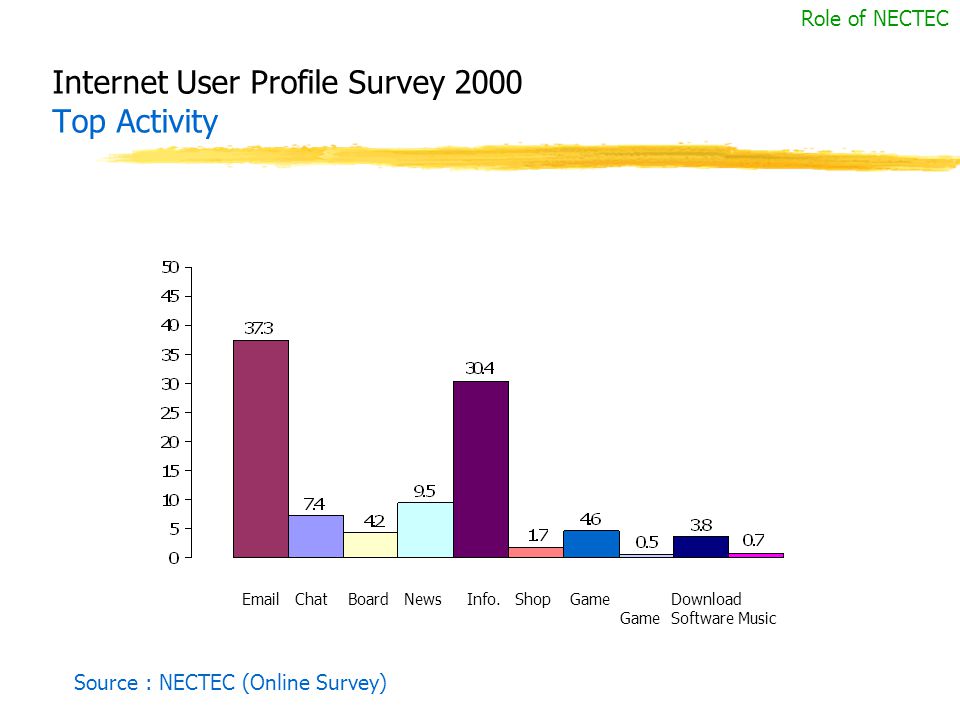 Role of NECTEC

Internet User Profile Survey 2000
Top Activity

50
45
40
35
30
25
20
15
10
5
0

37.3
7.4
4.2
9.5
30.4
1.7
4.6
0.5
3.8
0.7

Email Chat Board News Info. Shop Game Download
Game Software Music

Source : NECTEC (Online Survey)